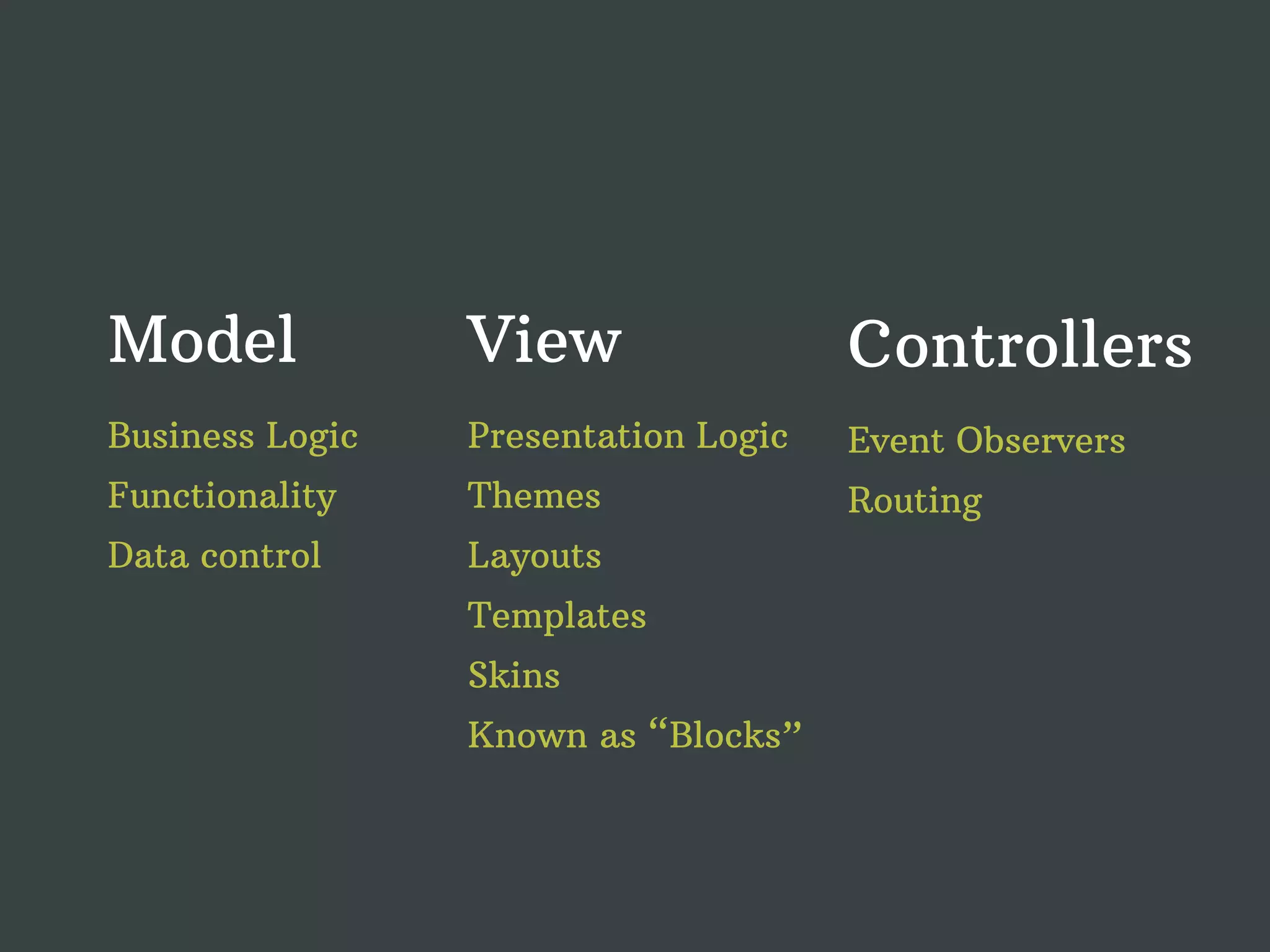 Model

Business Logic

Functionality

Data control

View

Presentation Logic

Themes

Layouts

Templates

Skins

Known as “Blocks”

Controllers

Event Observers

Routing